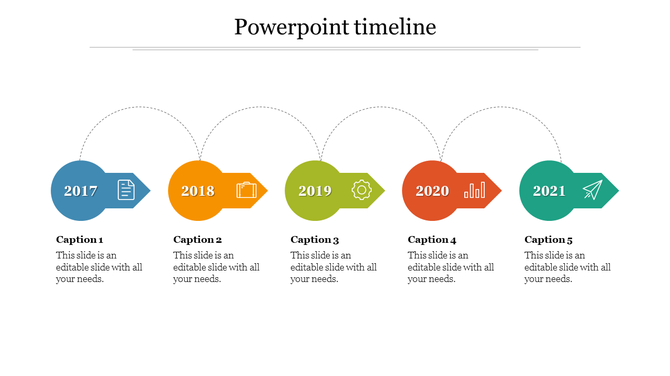 Powerpoint timeline

2017

2018

2019

2020

2021

Caption 1
This slide is an editable slide with all your needs.

Caption 2
This slide is an editable slide with all your needs.

Caption 3
This slide is an editable slide with all your needs.

Caption 4
This slide is an editable slide with all your needs.

Caption 5
This slide is an editable slide with all your needs.